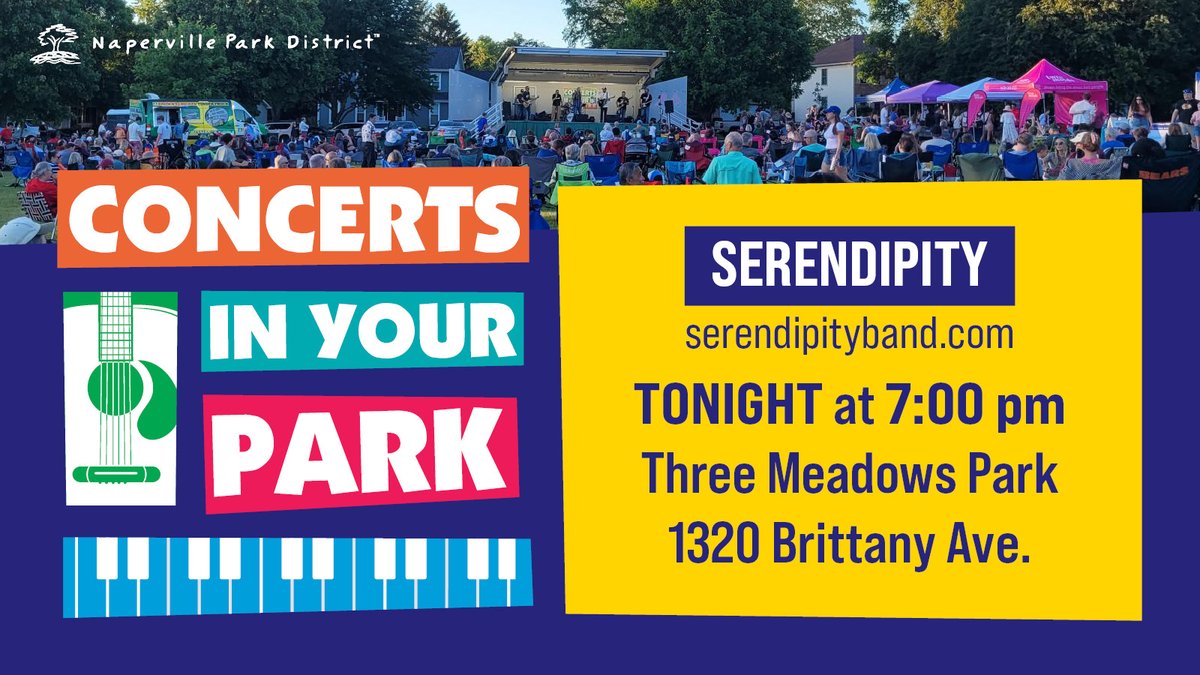 Naperville Park District™

CONCERTS IN YOUR PARK

SERENDIPITY
serendipityband.com
TONIGHT at 7:00 pm
Three Meadows Park
1320 Brittany Ave.